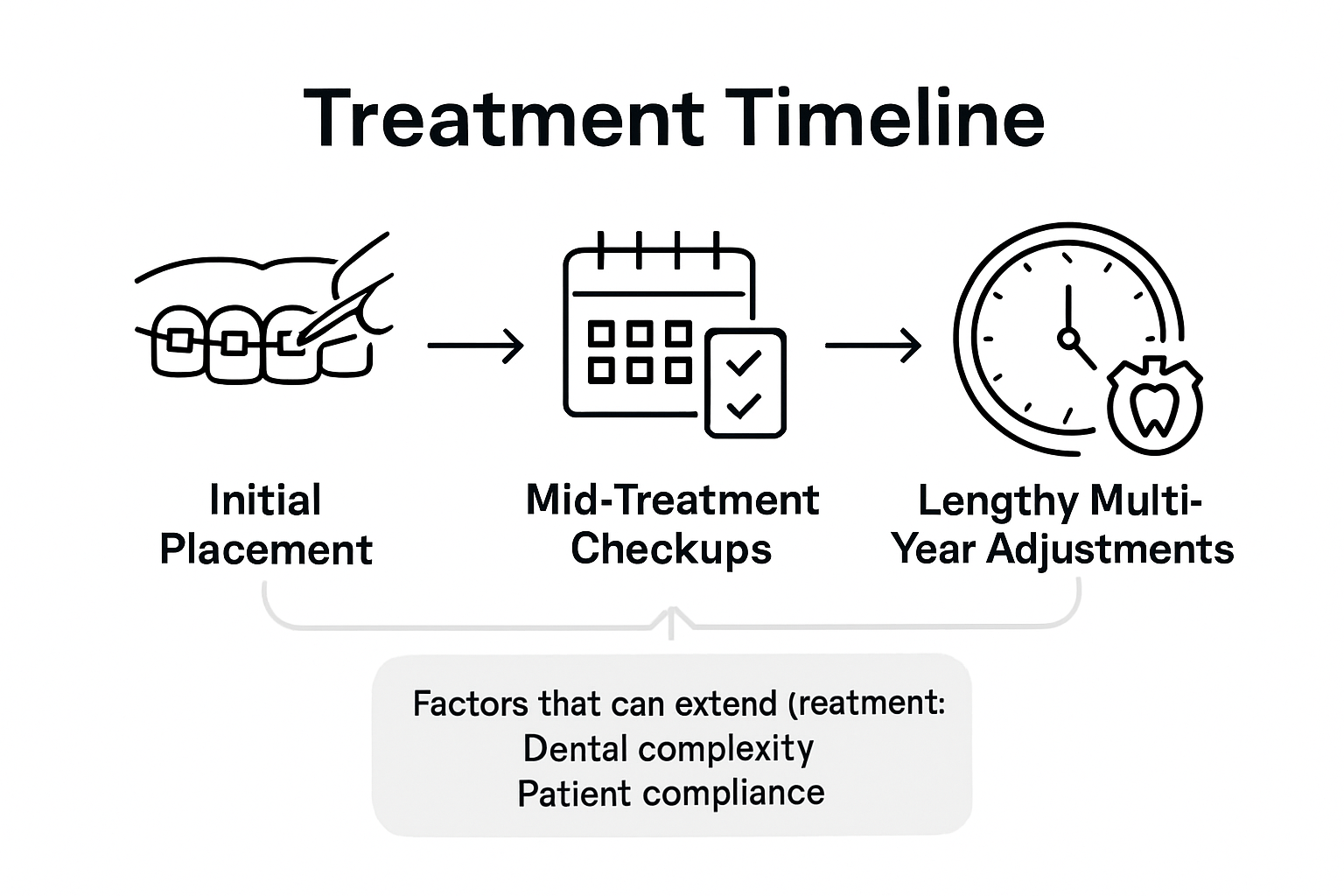 Treatment Timeline

Initial Placement

Mid-Treatment Checkups

Lengthy Multi-Year Adjustments

Factors that can extend (reatment:
Dental complexity
Patient compliance